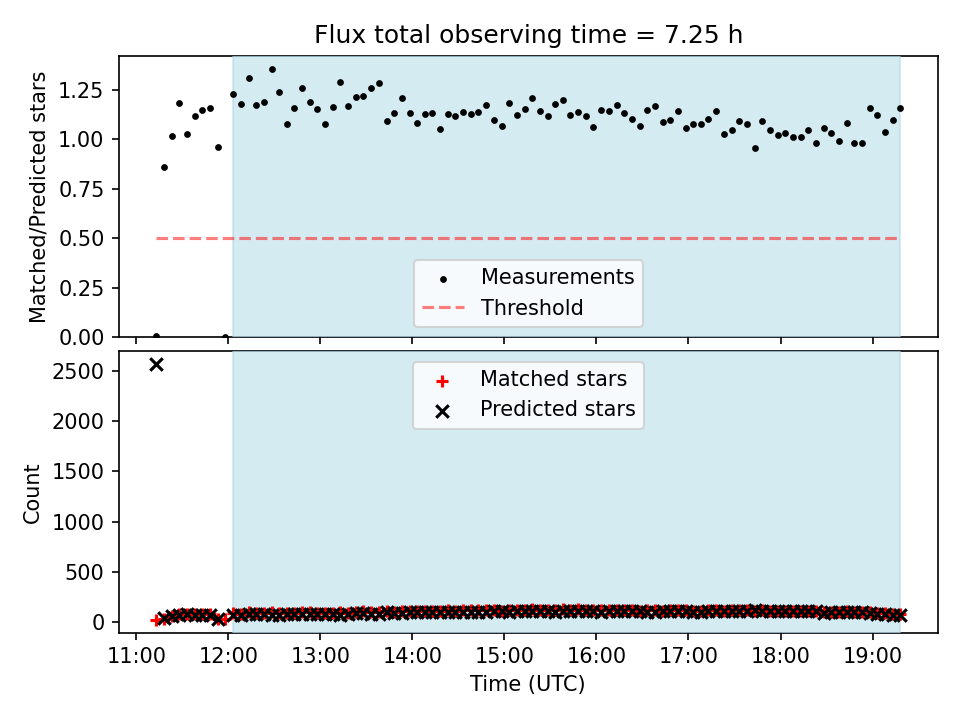 Flux total observing time = 7.25 h

Matched/Predicted stars

1.25
1.00
0.75
0.50
0.25
0.00

Measurements
Threshold

Matched stars
Predicted stars

Count

2500
2000
1500
1000
500
0

11:00 12:00 13:00 14:00 15:00 16:00 17:00 18:00 19:00

Time (UTC)